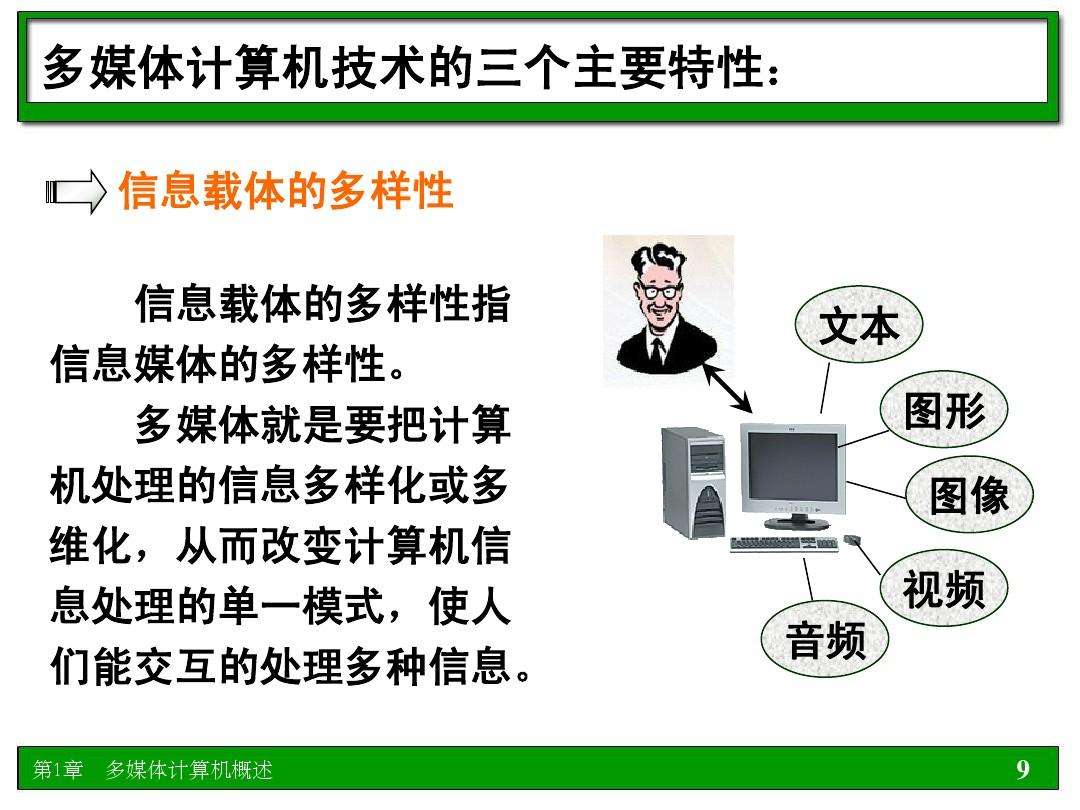 多媒体计算机技术的三个主要特性：

信息载体的多样性

信息载体的多样性指信息媒体的多样性。

多媒体就是要把计算机处理的信息多样化或多维化，从而改变计算机信息处理的单一模式，使人们能交互的处理多种信息。

文本

图形

图像

视频

音频

第1章 多媒体计算机概述

9